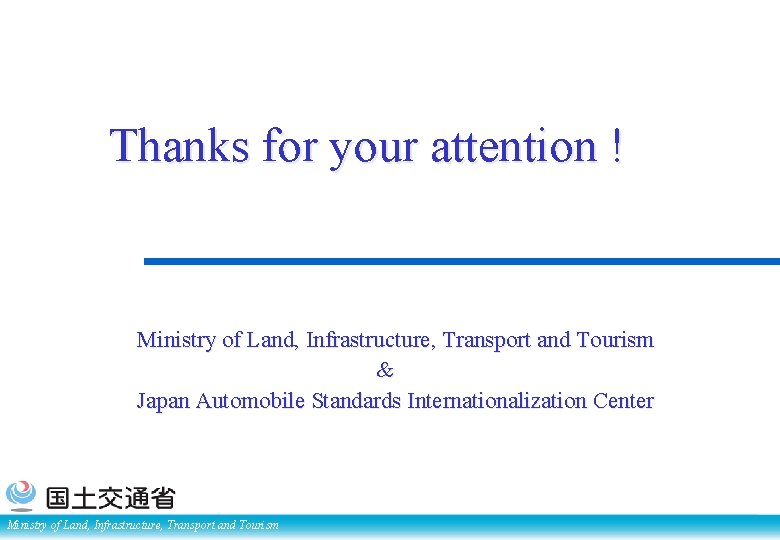 Thanks for your attention !

Ministry of Land, Infrastructure, Transport and Tourism
&
Japan Automobile Standards Internationalization Center

国土交通省

Ministry of Land, Infrastructure, Transport and Tourism